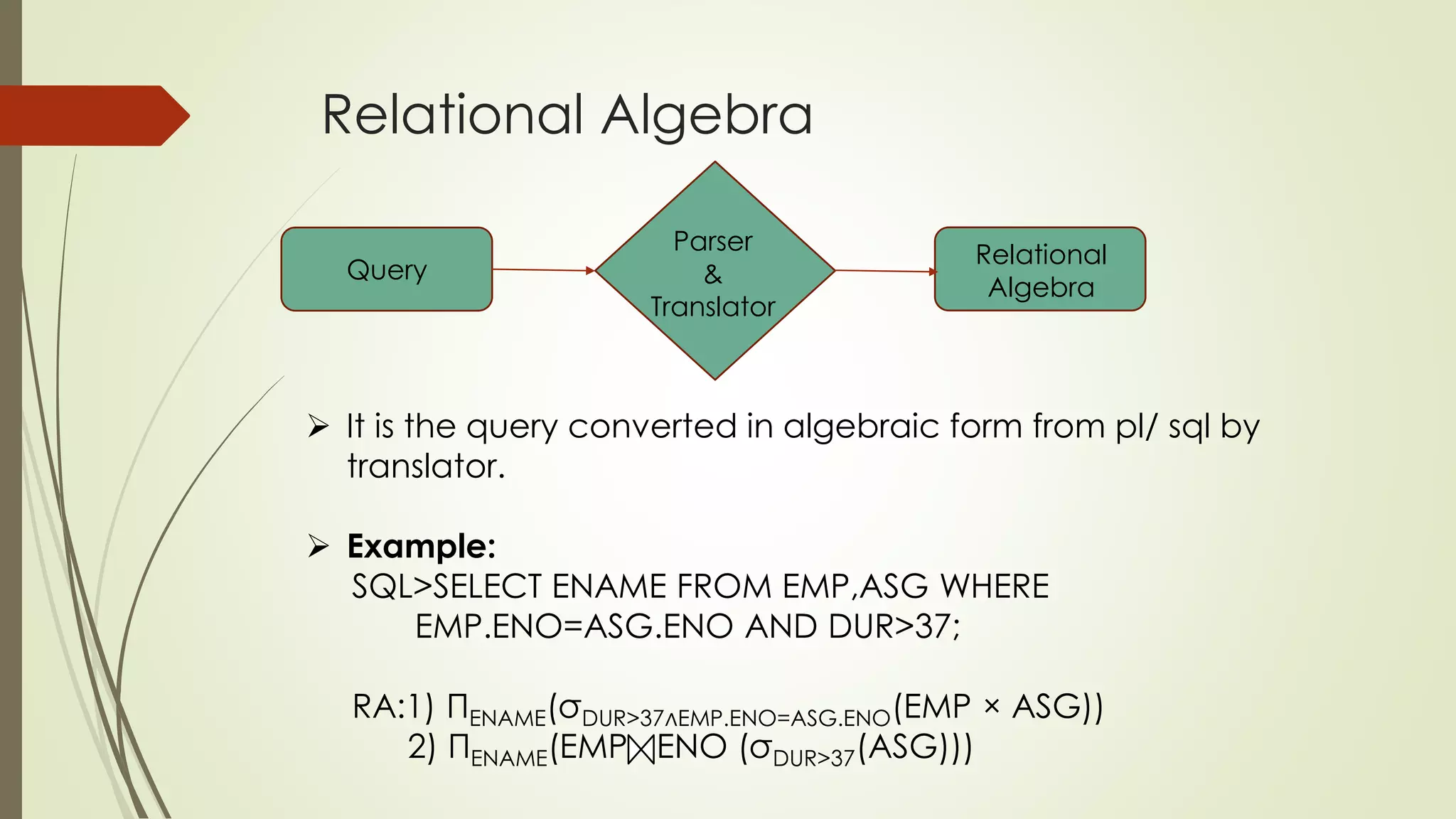 Relational Algebra

Query

Parser & Translator

Relational Algebra

➢ It is the query converted in algebraic form from pl/ sql by translator.

➢ **Example:**
SQL>SELECT ENAME FROM EMP,ASG WHERE
EMP.ENO=ASG.ENO AND DUR>37;

RA:1) $\Pi_{ENAME}(\sigma_{DUR>37 \wedge EMP.ENO=ASG.ENO}(EMP \times ASG))$
2) $\Pi_{ENAME}(EMP \bowtie ENO\ (\sigma_{DUR>37}(ASG)))$